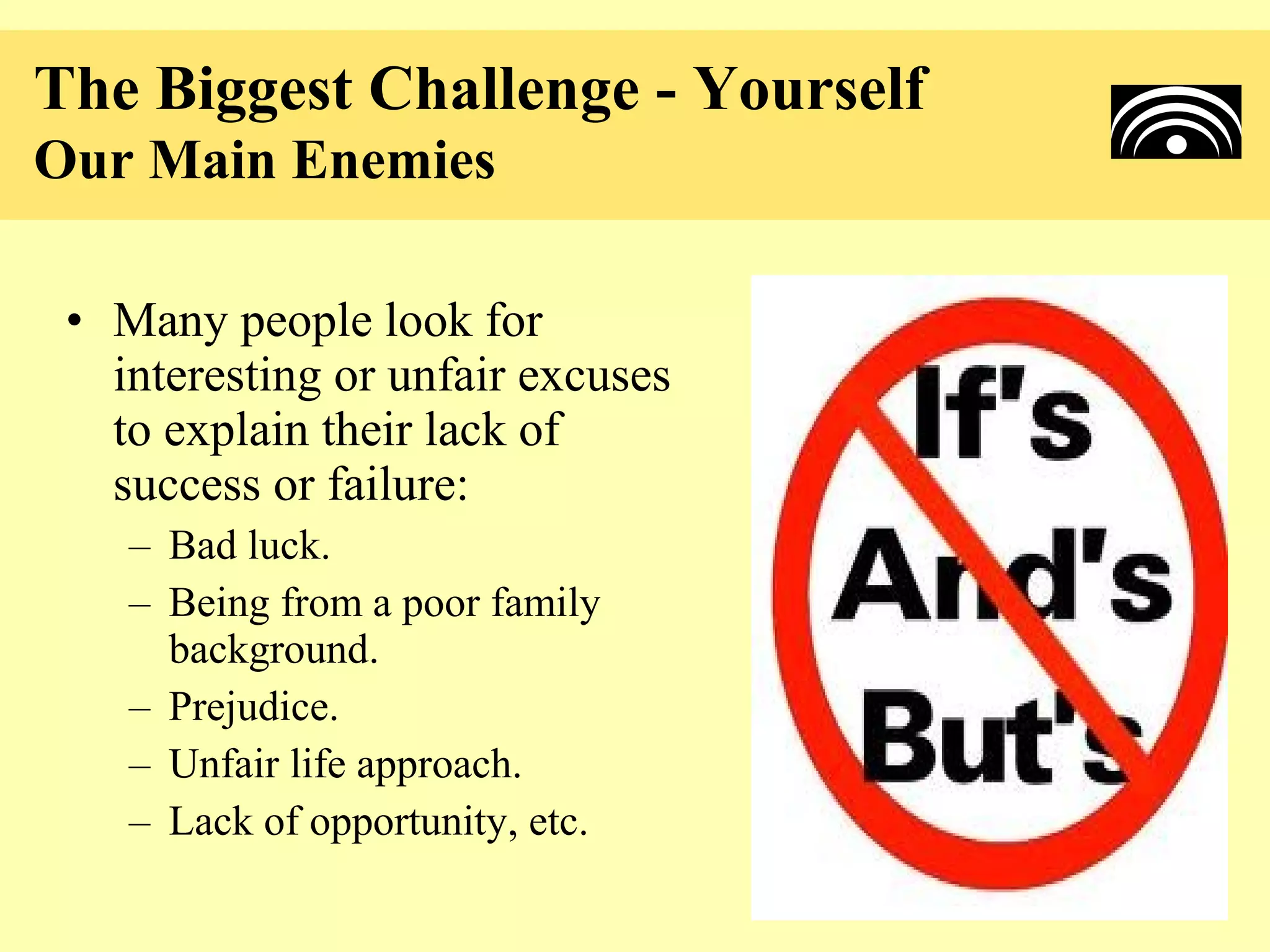 The Biggest Challenge - Yourself
Our Main Enemies

• Many people look for interesting or unfair excuses to explain their lack of success or failure:
– Bad luck.
– Being from a poor family background.
– Prejudice.
– Unfair life approach.
– Lack of opportunity, etc.

If's
And's
But's